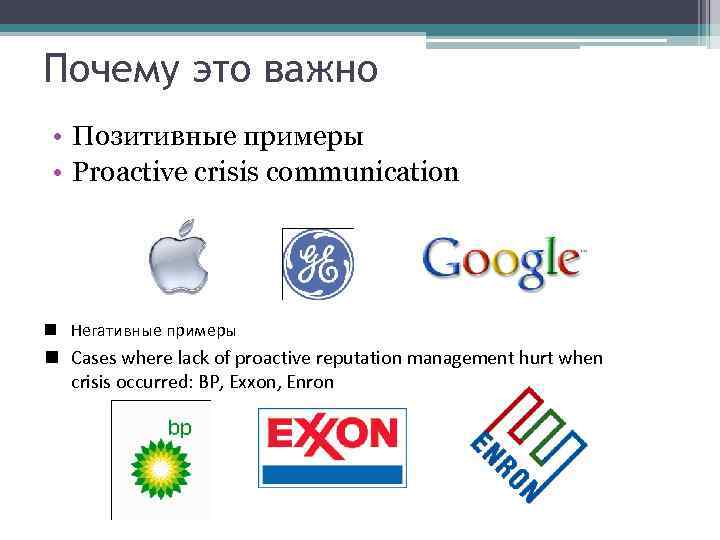 Почему это важно

• Позитивные примеры
• Proactive crisis communication

GE

Google

■ Негативные примеры
■ Cases where lack of proactive reputation management hurt when crisis occurred: BP, Exxon, Enron

bp

EXXON

ENRON